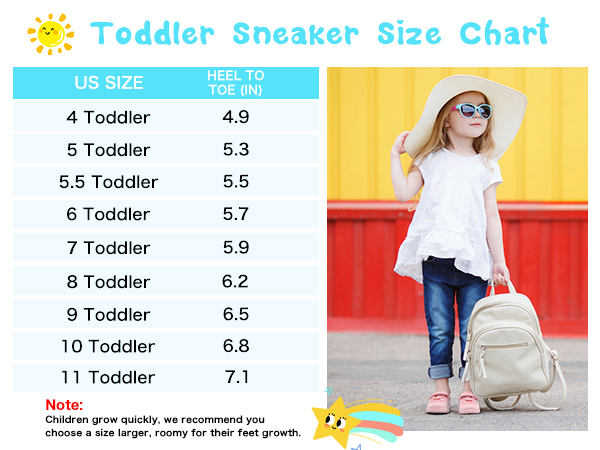 Toddler Sneaker Size Chart

| US SIZE | HEEL TO TOE (IN) |
|---|---|
| 4 Toddler | 4.9 |
| 5 Toddler | 5.3 |
| 5.5 Toddler | 5.5 |
| 6 Toddler | 5.7 |
| 7 Toddler | 5.9 |
| 8 Toddler | 6.2 |
| 9 Toddler | 6.5 |
| 10 Toddler | 6.8 |
| 11 Toddler | 7.1 |

Note:
Children grow quickly, we recommend you choose a size larger, roomy for their feet growth.